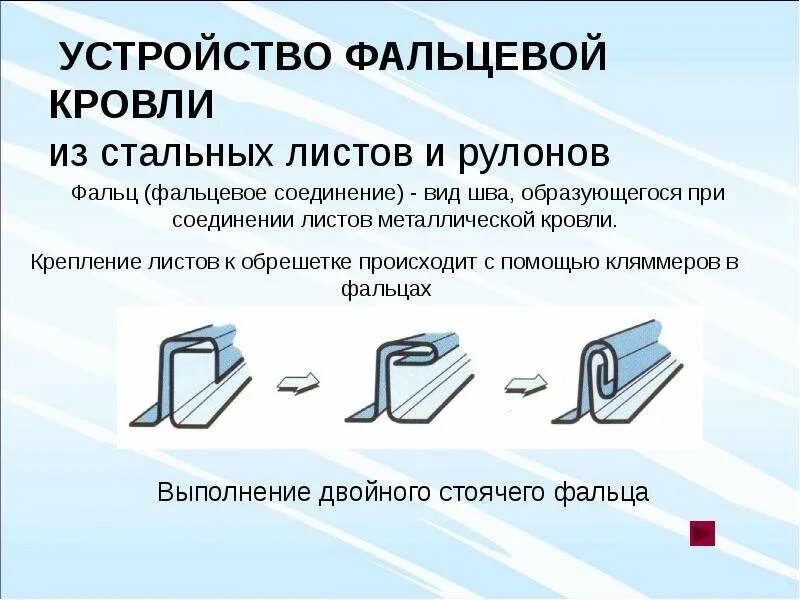 УСТРОЙСТВО ФАЛЬЦЕВОЙ КРОВЛИ
из стальных листов и рулонов

Фальц (фальцевое соединение) - вид шва, образующегося при соединении листов металлической кровли.

Крепление листов к обрешетке происходит с помощью кляммеров в фальцах

Выполнение двойного стоячего фальца